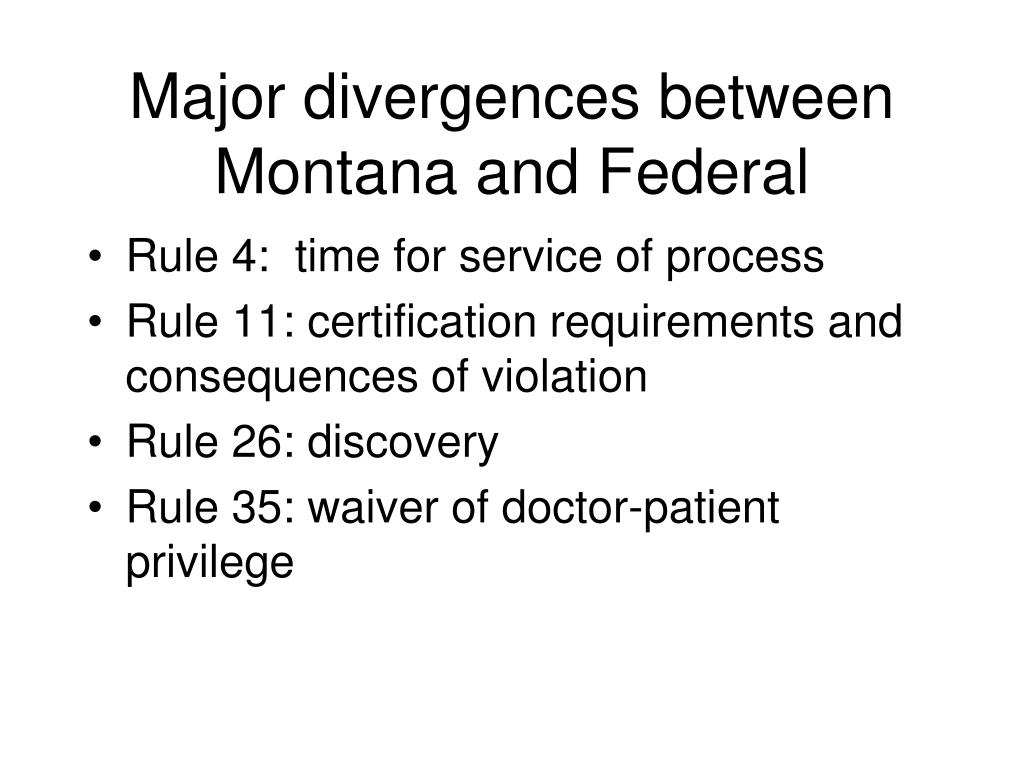 Major divergences between Montana and Federal

• Rule 4:  time for service of process
• Rule 11: certification requirements and consequences of violation
• Rule 26: discovery
• Rule 35: waiver of doctor-patient privilege